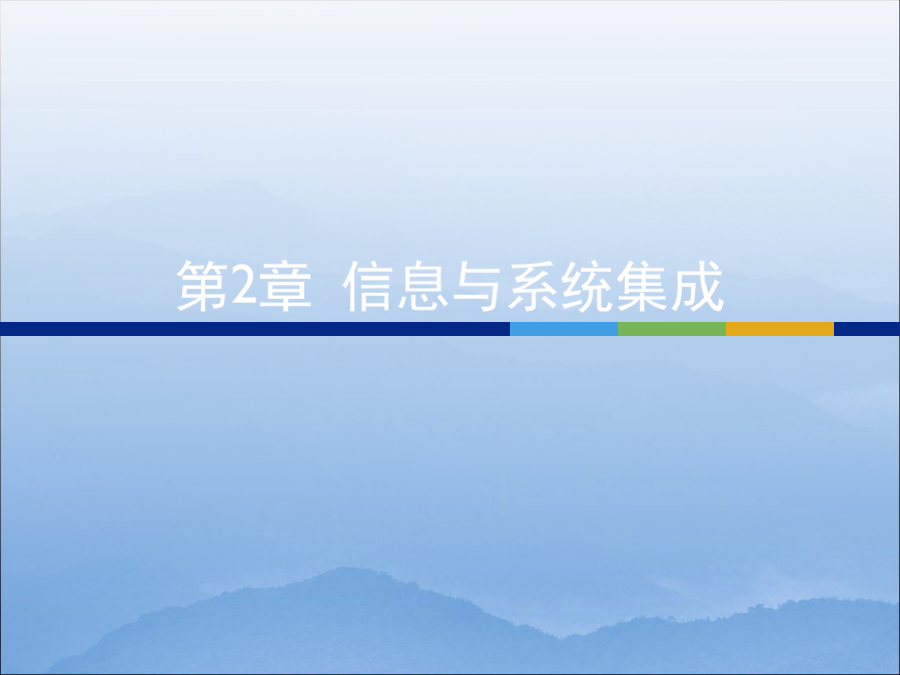 第2章 信息与系统集成